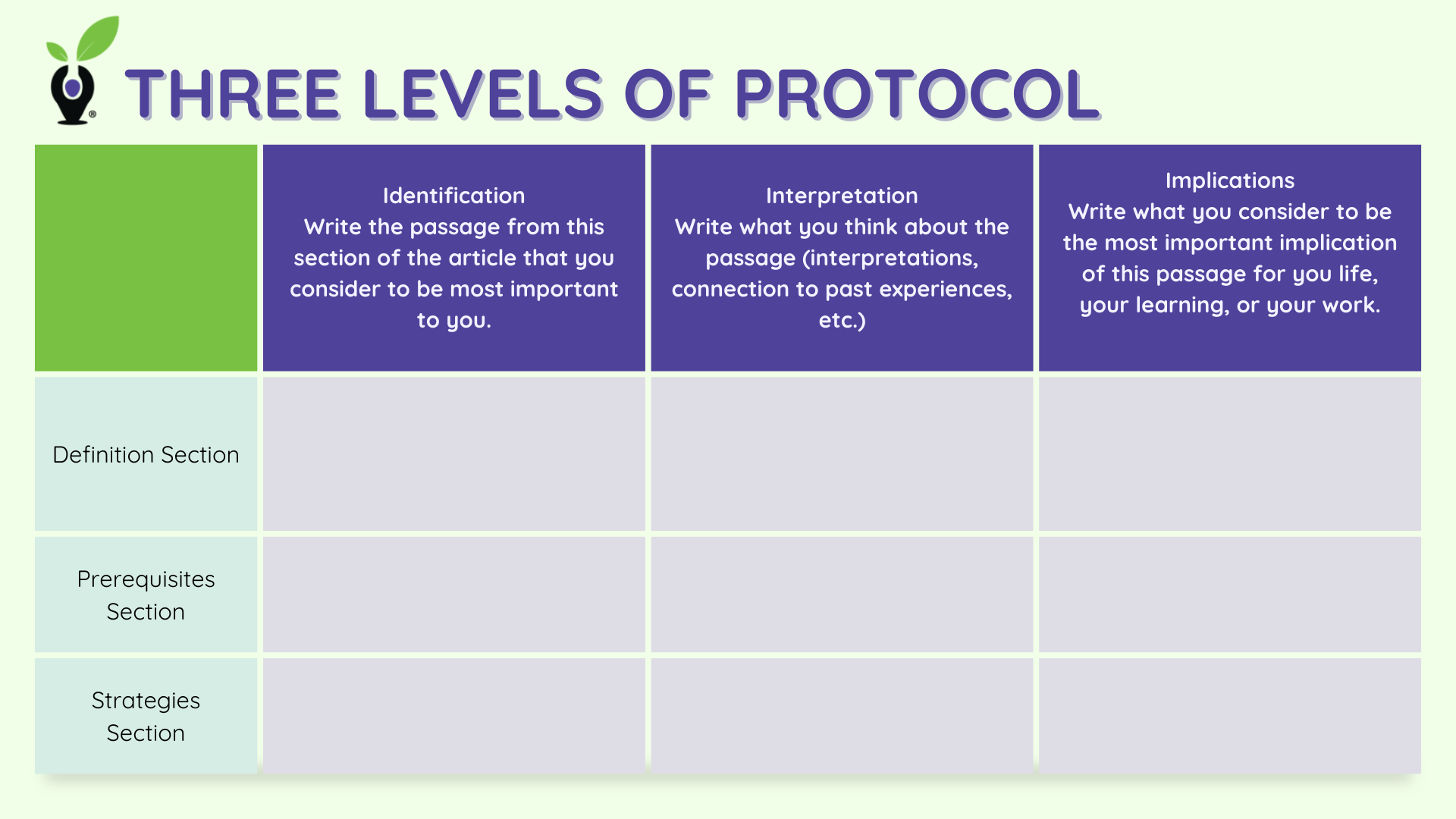 THREE LEVELS OF PROTOCOL

| | Identification Write the passage from this section of the article that you consider to be most important to you. | Interpretation Write what you think about the passage (interpretations, connection to past experiences, etc.) | Implications Write what you consider to be the most important implication of this passage for you life, your learning, or your work. |
|---|---|---|---|
| Definition Section | | | |
| Prerequisites Section | | | |
| Strategies Section | | | |